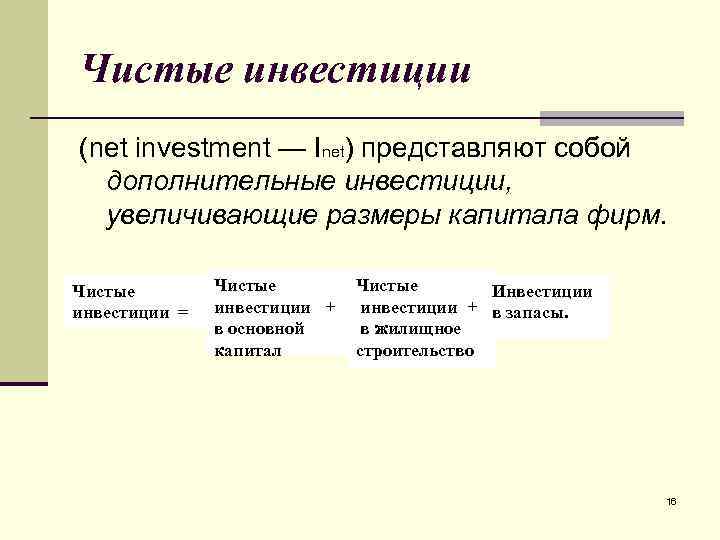 Чистые инвестиции

(net investment — $I_{net}$) представляют собой дополнительные инвестиции, увеличивающие размеры капитала фирм.

Чистые инвестиции = Чистые инвестиции в основной капитал + Чистые инвестиции в жилищное строительство + Инвестиции в запасы.

16